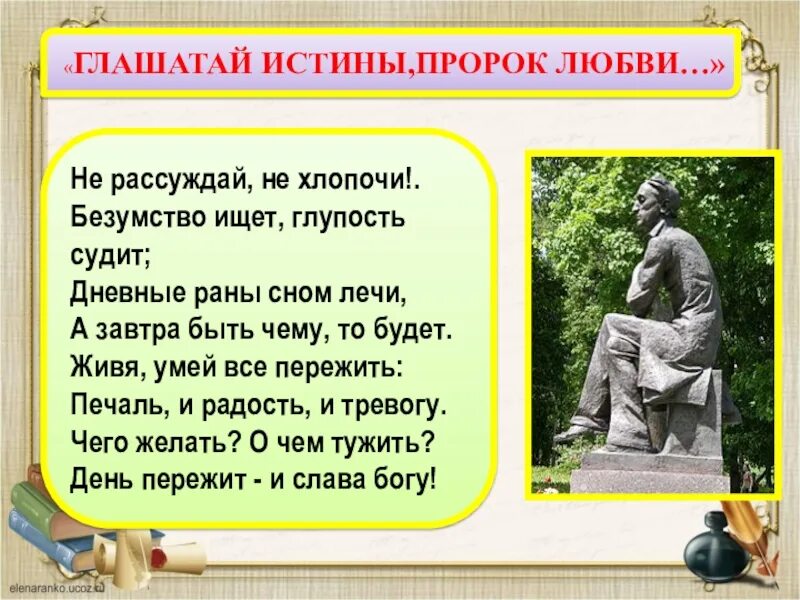 «ГЛАШАТАЙ ИСТИНЫ,ПРОРОК ЛЮБВИ…»

Не рассуждай, не хлопочи!.
Безумство ищет, глупость судит;
Дневные раны сном лечи,
А завтра быть чему, то будет.
Живя, умей все пережить:
Печаль, и радость, и тревогу.
Чего желать? О чем тужить?
День пережит - и слава богу!

elenaranko.ucoz.ru